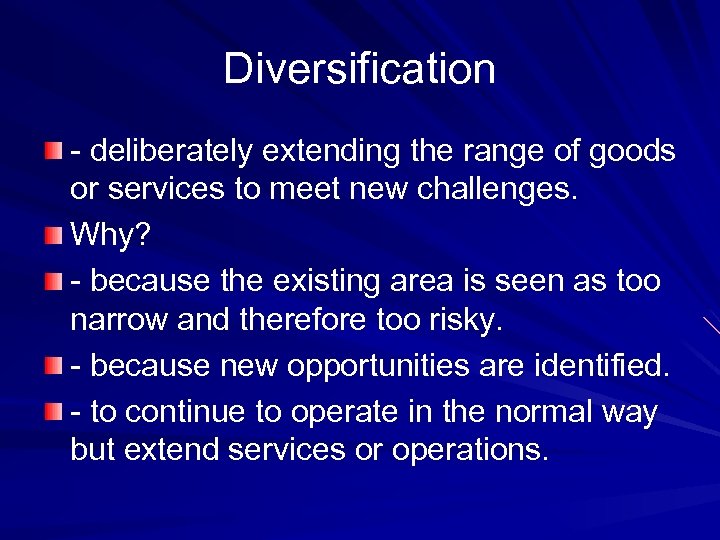 Diversification

- deliberately extending the range of goods or services to meet new challenges.

Why?

- because the existing area is seen as too narrow and therefore too risky.

- because new opportunities are identified.

- to continue to operate in the normal way but extend services or operations.